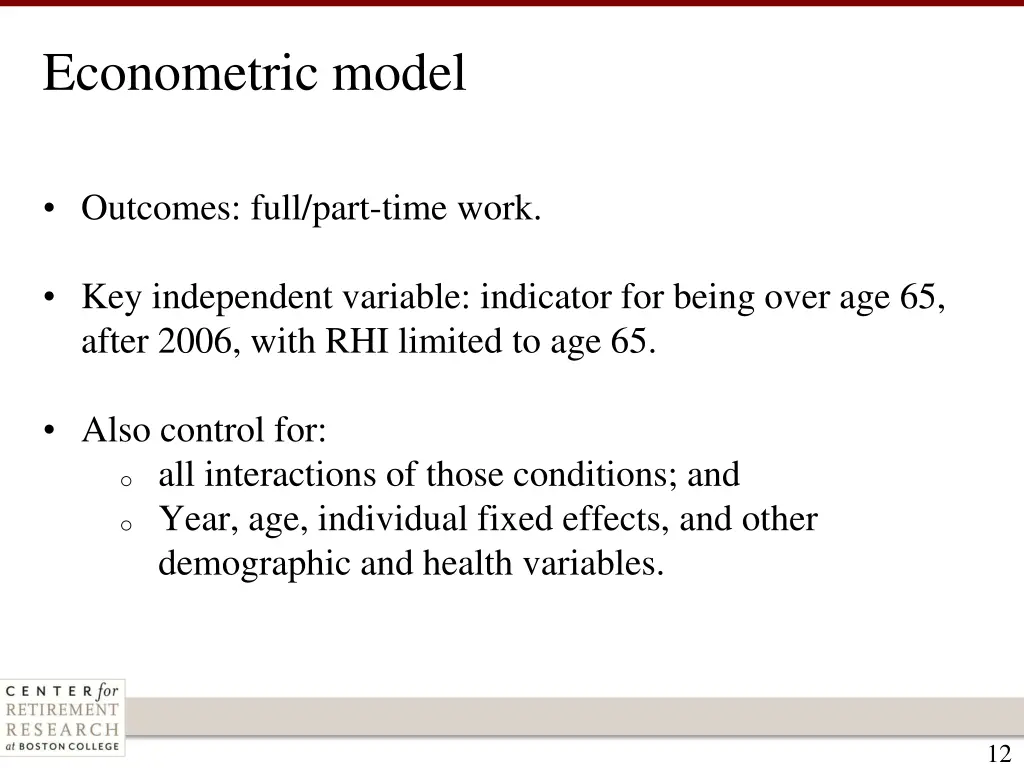 Econometric model

• Outcomes: full/part-time work.

• Key independent variable: indicator for being over age 65, after 2006, with RHI limited to age 65.

• Also control for:
  o all interactions of those conditions; and
  o Year, age, individual fixed effects, and other demographic and health variables.

CENTER for RETIREMENT RESEARCH at BOSTON COLLEGE

12